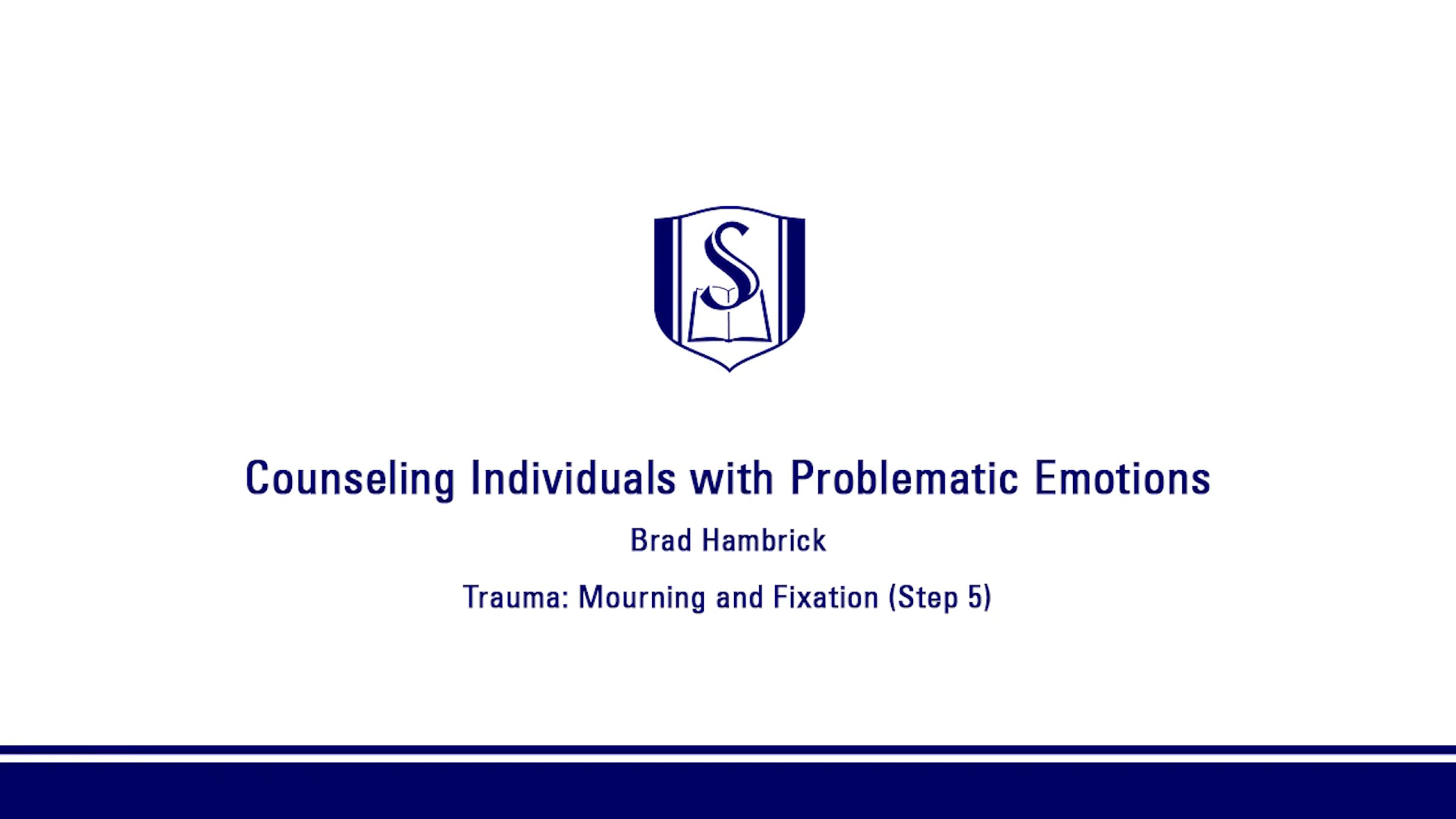 S

Counseling Individuals with Problematic Emotions

Brad Hambrick

Trauma: Mourning and Fixation (Step 5)